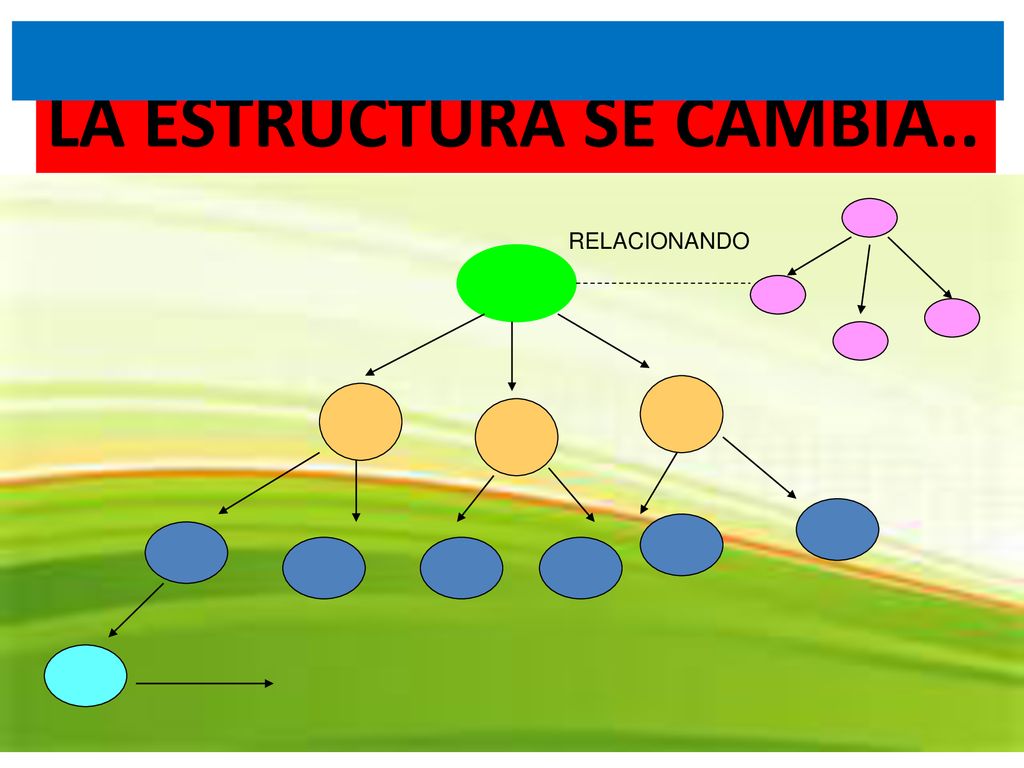 LA ESTRUCTURA SE CAMBIA..

RELACIONANDO